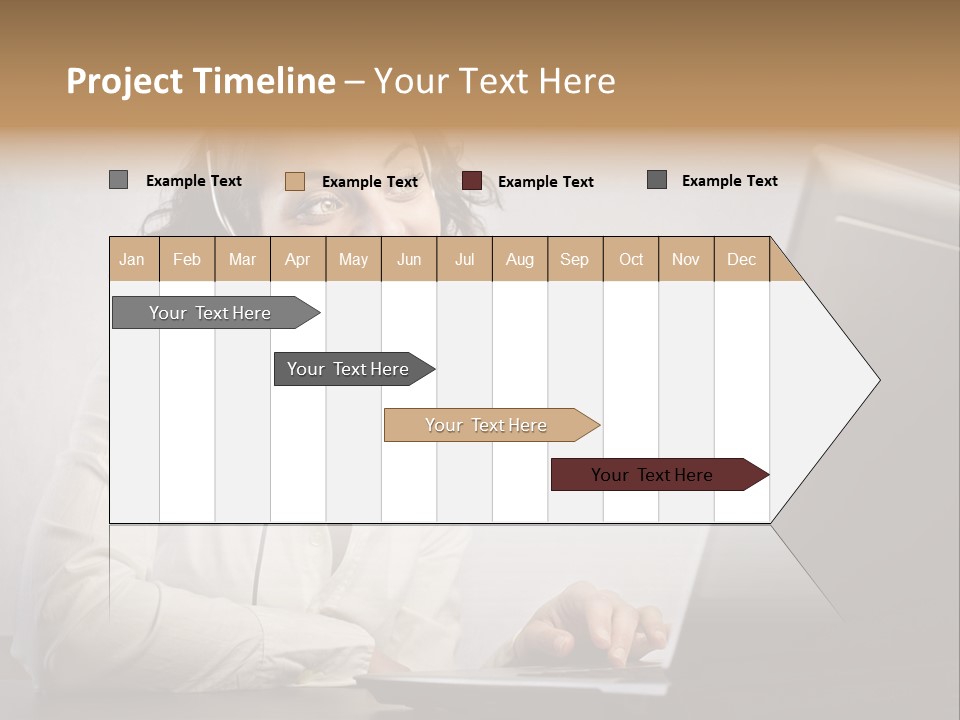 Project Timeline – Your Text Here

Example Text
Example Text
Example Text
Example Text

| Jan | Feb | Mar | Apr | May | Jun | Jul | Aug | Sep | Oct | Nov | Dec |
|---|---|---|---|---|---|---|---|---|---|---|---|

Your Text Here
Your Text Here
Your Text Here
Your Text Here